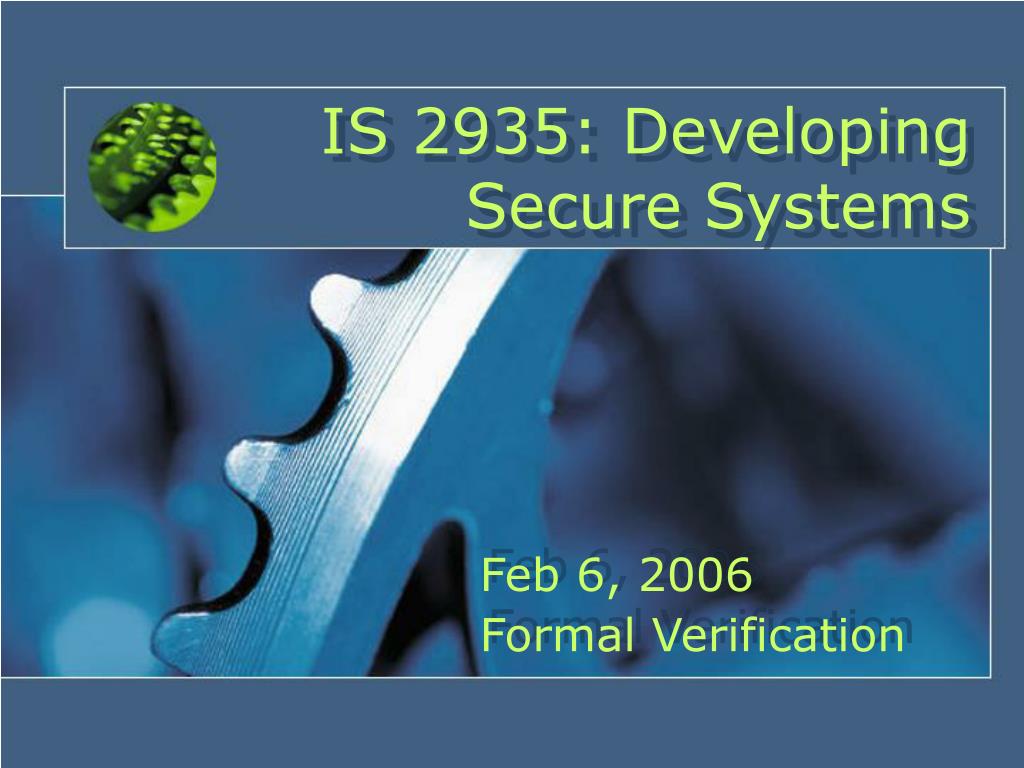 IS 2935: Developing Secure Systems

Feb 6, 2006
Formal Verification